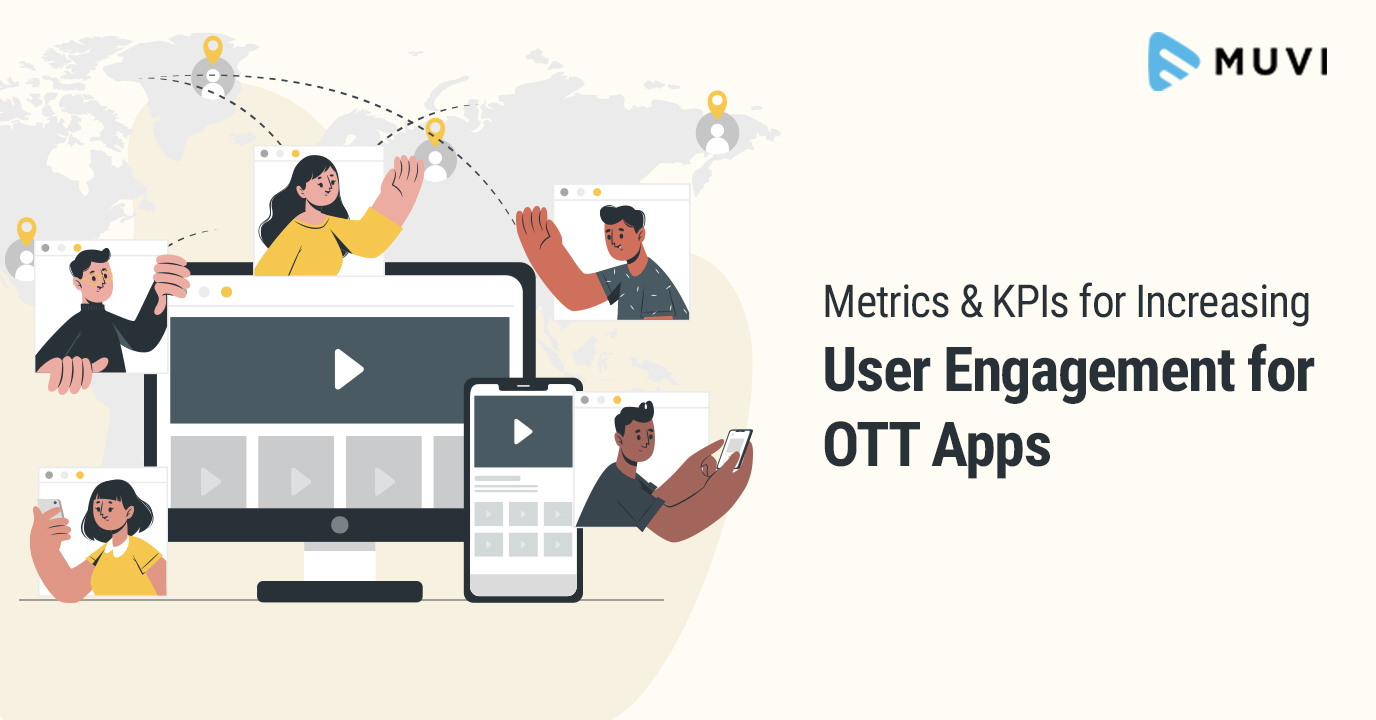 MUVI

Metrics & KPIs for Increasing
User Engagement for OTT Apps